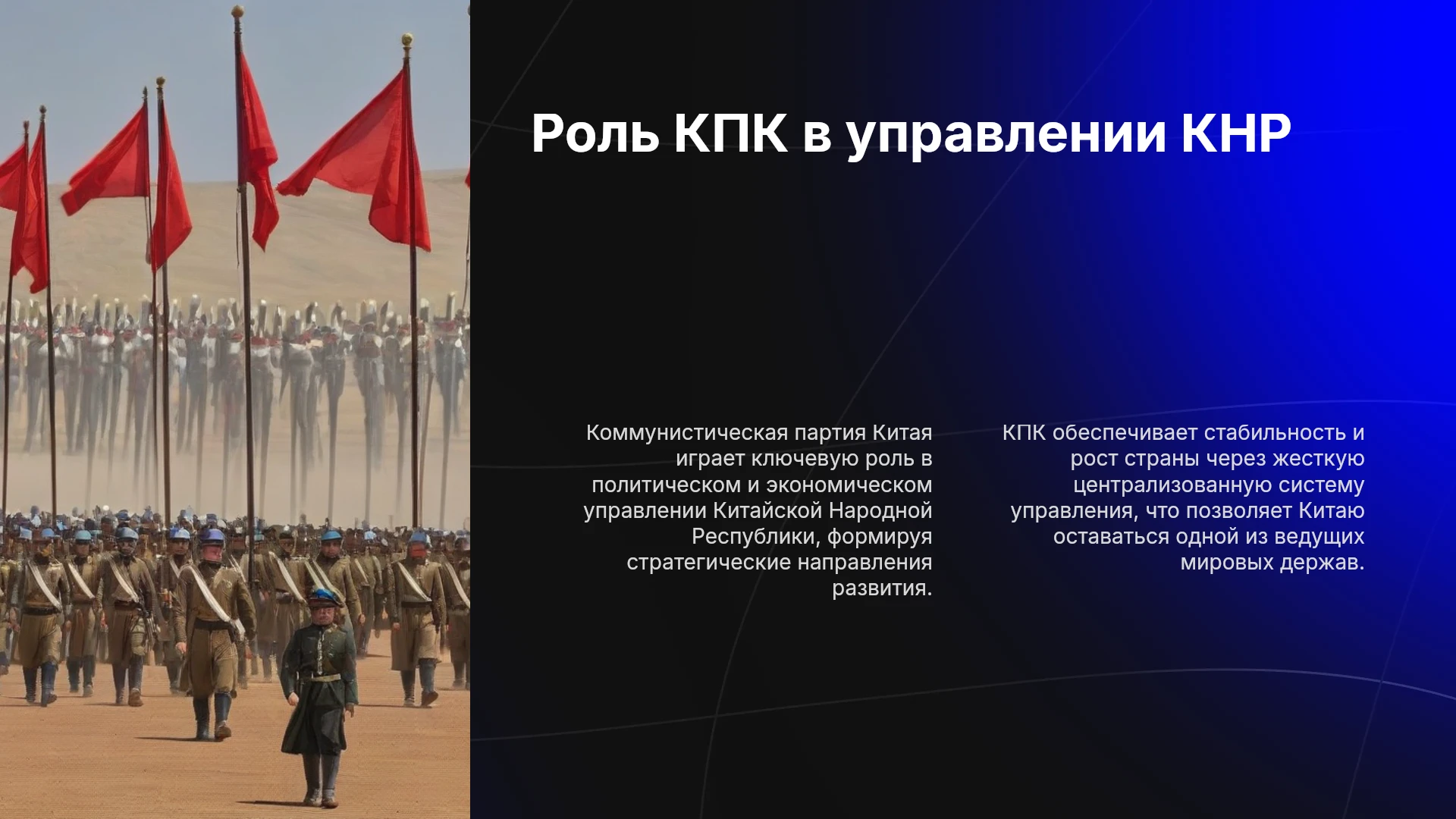 Роль КПК в управлении КНР

Коммунистическая партия Китая играет ключевую роль в политическом и экономическом управлении Китайской Народной Республики, формируя стратегические направления развития.

КПК обеспечивает стабильность и рост страны через жесткую централизованную систему управления, что позволяет Китаю оставаться одной из ведущих мировых держав.